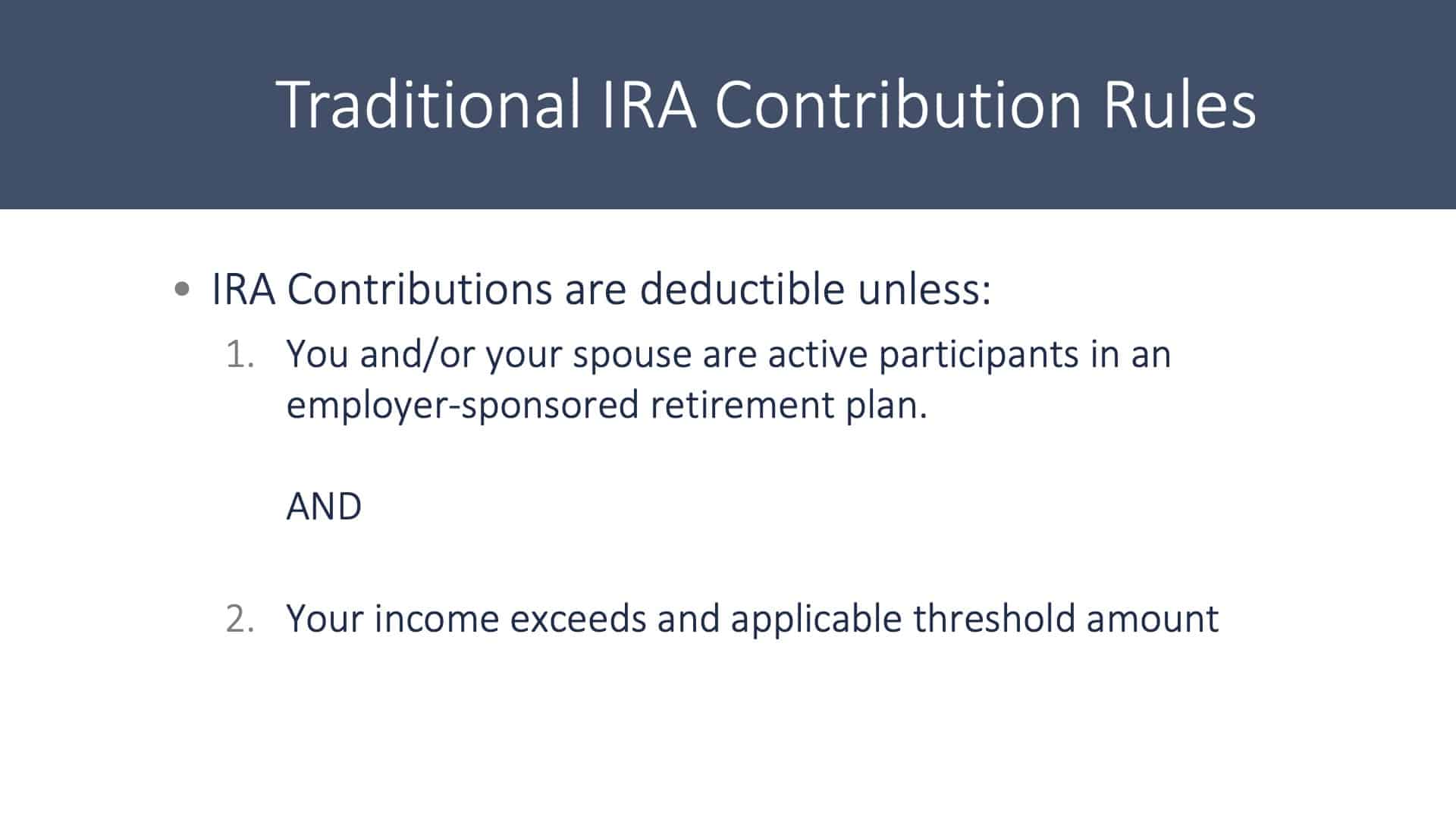 Traditional IRA Contribution Rules

• IRA Contributions are deductible unless:

1. You and/or your spouse are active participants in an employer-sponsored retirement plan.

AND

2. Your income exceeds and applicable threshold amount